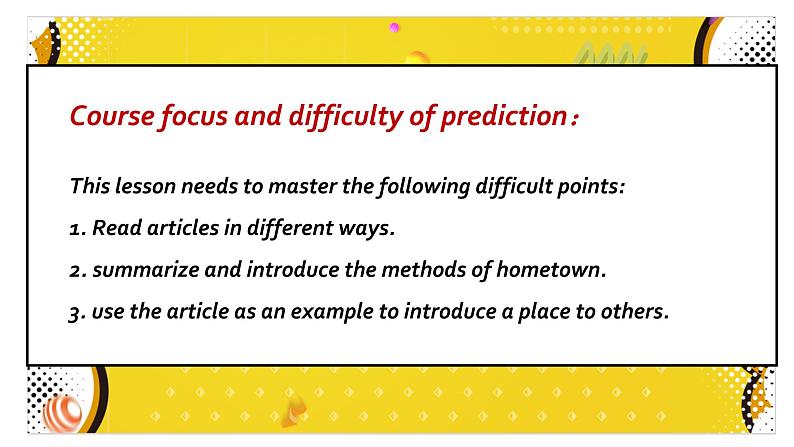 Course focus and difficulty of prediction:

This lesson needs to master the following difficult points:

1. Read articles in different ways.

2. summarize and introduce the methods of hometown.

3. use the article as an example to introduce a place to others.